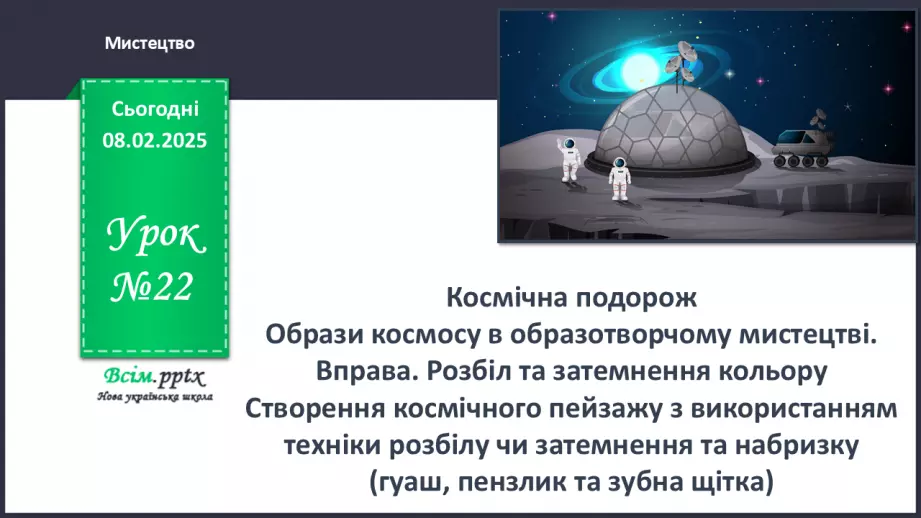 Мистецтво

Сьогодні
08.02.2025

Урок
№22

Всім.pptx
Нова українська школа

Космічна подорож
Образи космосу в образотворчому мистецтві.
Вправа. Розбіл та затемнення кольору
Створення космічного пейзажу з використанням техніки розбілу чи затемнення та набризку (гуаш, пензлик та зубна щітка)